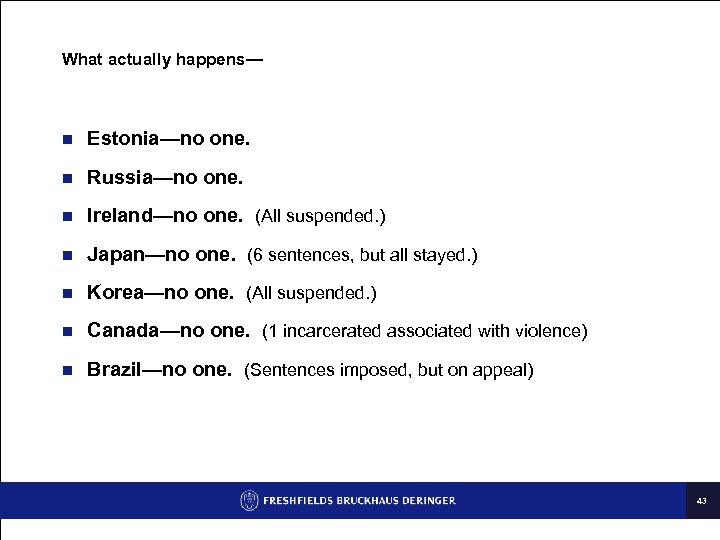 What actually happens—

- Estonia—no one.
- Russia—no one.
- Ireland—no one. (All suspended.)
- Japan—no one. (6 sentences, but all stayed.)
- Korea—no one. (All suspended.)
- Canada—no one. (1 incarcerated associated with violence)
- Brazil—no one. (Sentences imposed, but on appeal)

FRESHFIELDS BRUCKHAUS DERINGER

43